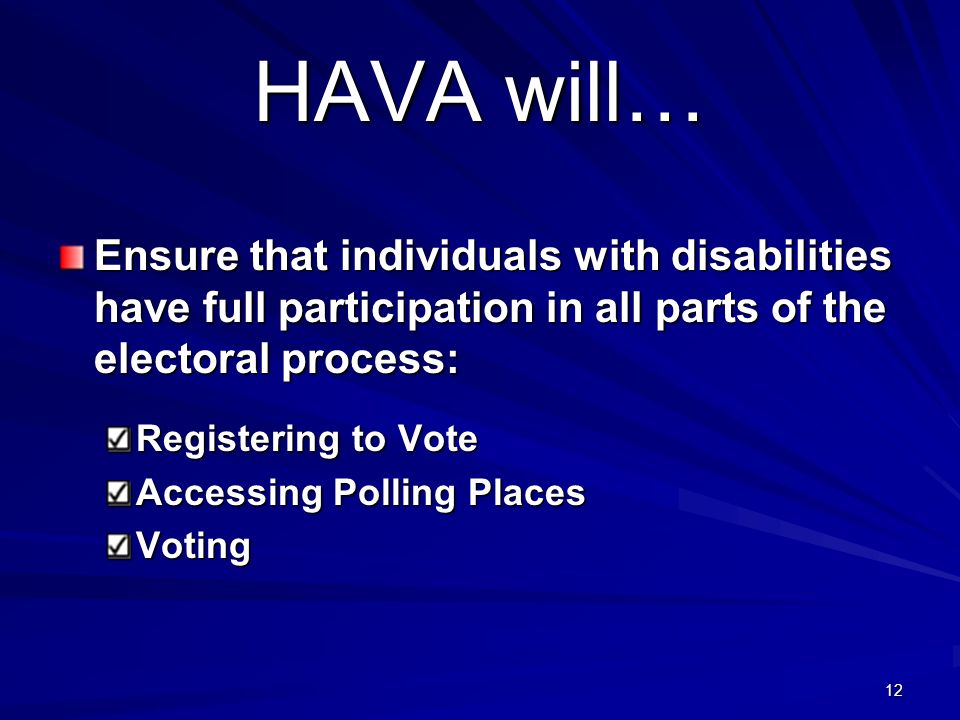 HAVA will…

Ensure that individuals with disabilities have full participation in all parts of the electoral process:

Registering to Vote
Accessing Polling Places
Voting

12